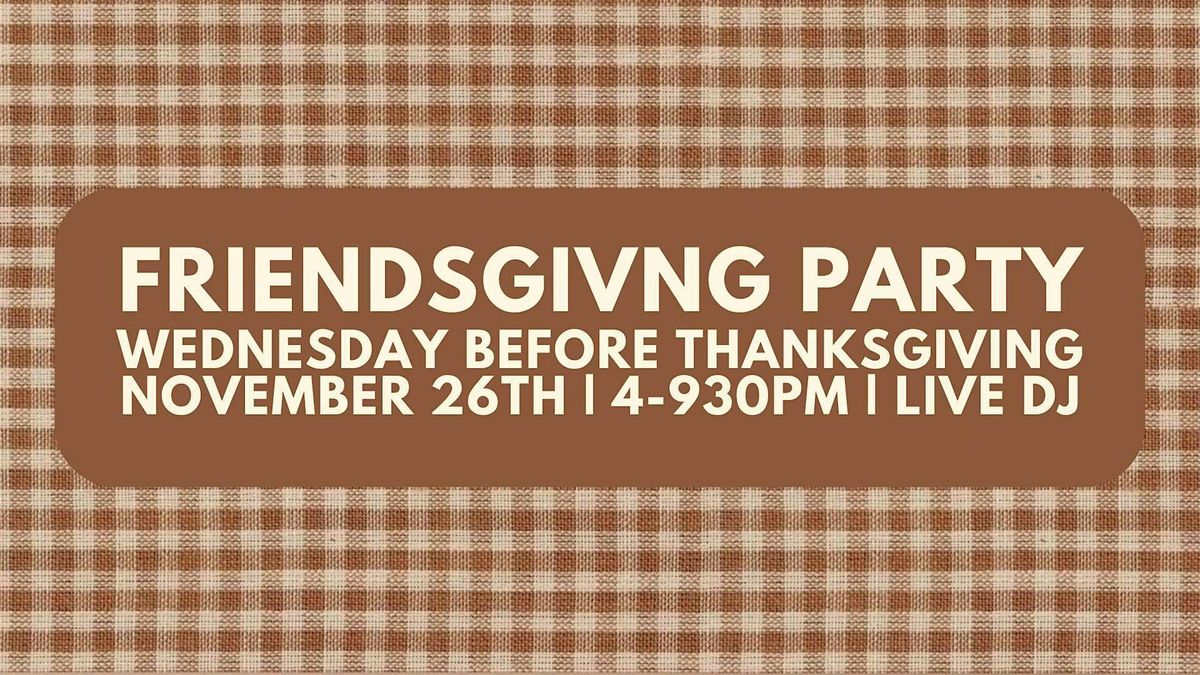 FRIENDSGIVNG PARTY
WEDNESDAY BEFORE THANKSGIVING
NOVEMBER 26TH | 4-930PM | LIVE DJ